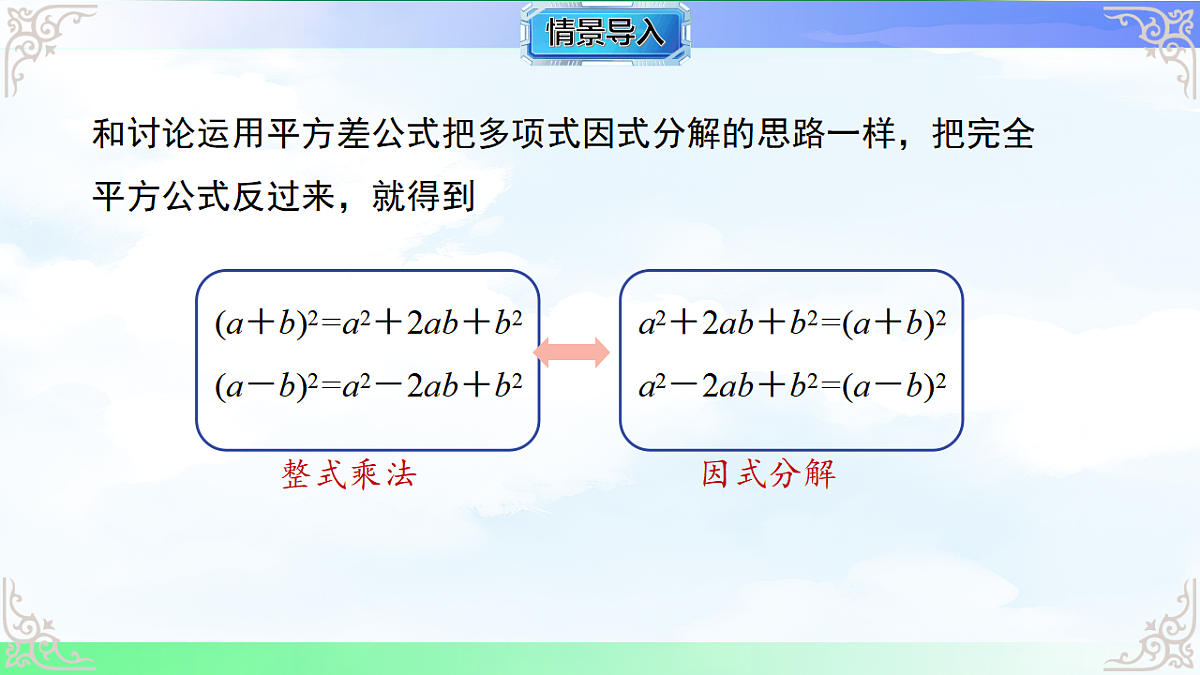 情景导入

和讨论运用平方差公式把多项式因式分解的思路一样，把完全平方公式反过来，就得到

$(a+b)^2=a^2+2ab+b^2$
$(a-b)^2=a^2-2ab+b^2$

整式乘法

$a^2+2ab+b^2=(a+b)^2$
$a^2-2ab+b^2=(a-b)^2$

因式分解